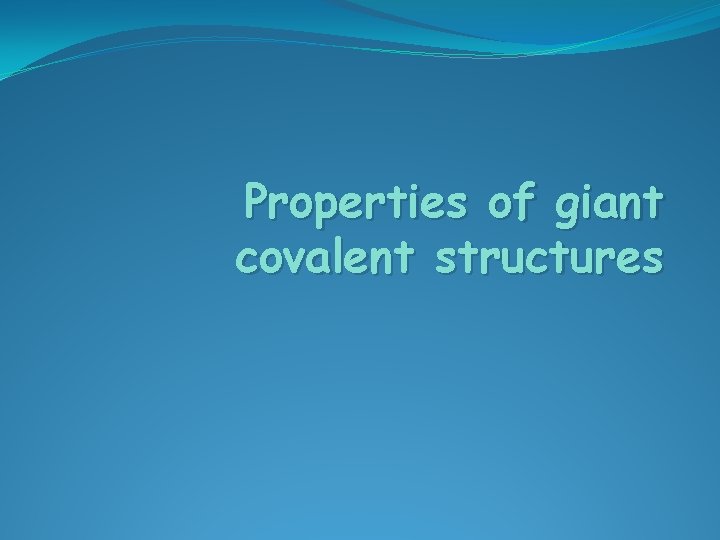 Properties of giant covalent structures